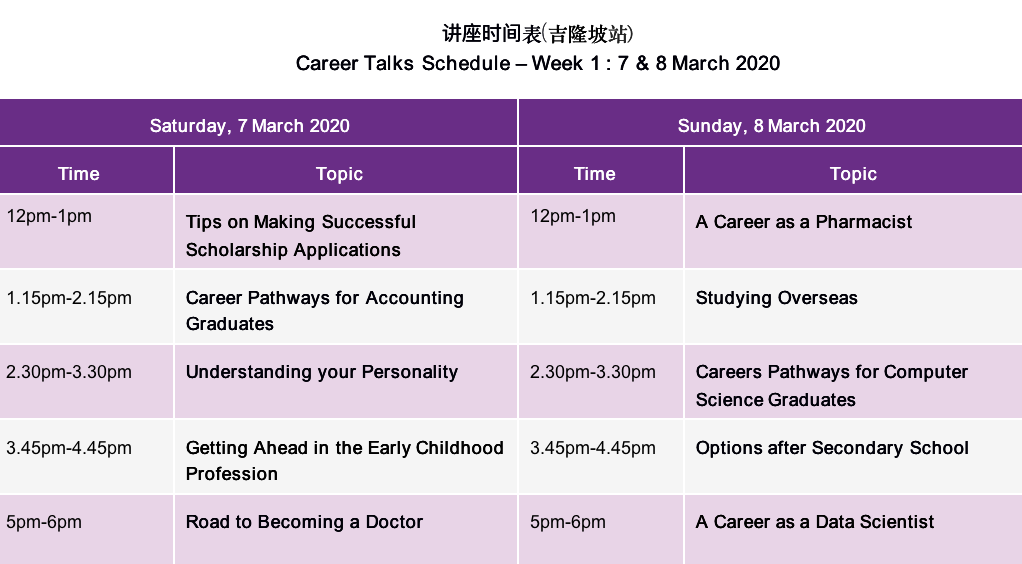 讲座时间表(吉隆坡站)
Career Talks Schedule – Week 1 : 7 & 8 March 2020

| Saturday, 7 March 2020 | | Sunday, 8 March 2020 | |
|---|---|---|---|
| Time | Topic | Time | Topic |
| 12pm-1pm | Tips on Making Successful Scholarship Applications | 12pm-1pm | A Career as a Pharmacist |
| 1.15pm-2.15pm | Career Pathways for Accounting Graduates | 1.15pm-2.15pm | Studying Overseas |
| 2.30pm-3.30pm | Understanding your Personality | 2.30pm-3.30pm | Careers Pathways for Computer Science Graduates |
| 3.45pm-4.45pm | Getting Ahead in the Early Childhood Profession | 3.45pm-4.45pm | Options after Secondary School |
| 5pm-6pm | Road to Becoming a Doctor | 5pm-6pm | A Career as a Data Scientist |